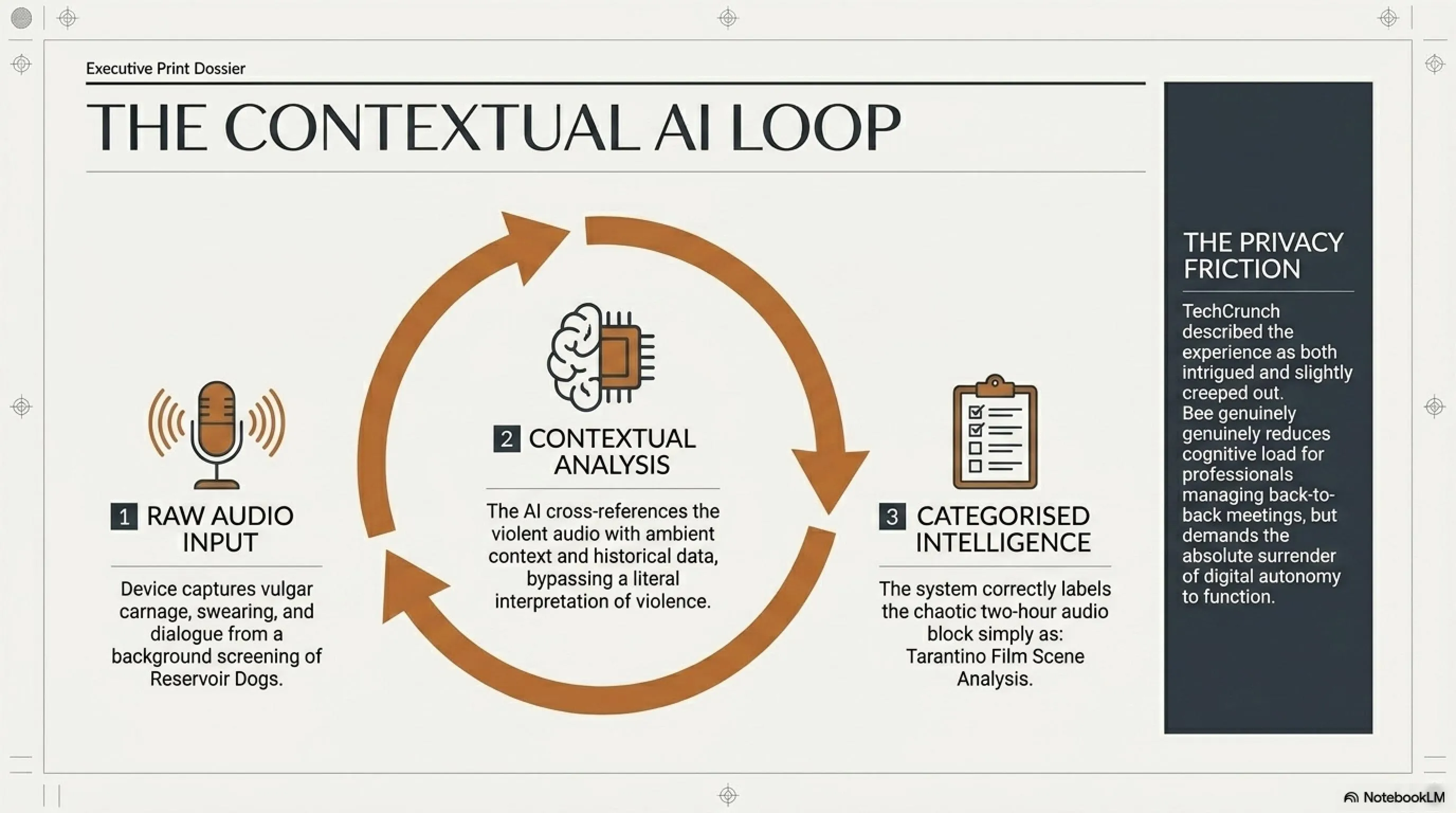 Executive Print Dossier

THE CONTEXTUAL AI LOOP

1 RAW AUDIO INPUT

Device captures vulgar carnage, swearing, and dialogue from a background screening of Reservoir Dogs.

2 CONTEXTUAL ANALYSIS

The AI cross-references the violent audio with ambient context and historical data, bypassing a literal interpretation of violence.

3 CATEGORISED INTELLIGENCE

The system correctly labels the chaotic two-hour audio block simply as: Tarantino Film Scene Analysis.

THE PRIVACY FRICTION

TechCrunch described the experience as both intrigued and slightly creeped out.
Bee genuinely genuinely reduces cognitive load for professionals managing back-to-back meetings, but demands the absolute surrender of digital autonomy to function.

NotebookLM